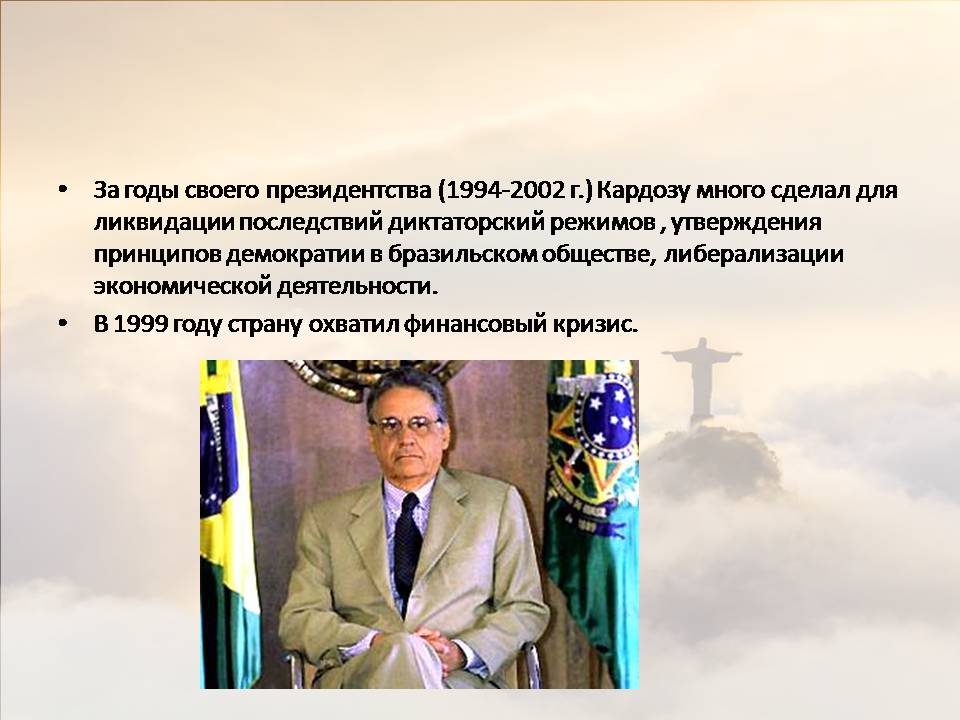 • За годы своего президентства (1994-2002 г.) Кардозу много сделал для ликвидации последствий диктаторский режимов , утверждения принципов демократии в бразильском обществе, либерализации экономической деятельности.
• В 1999 году страну охватил финансовый кризис.